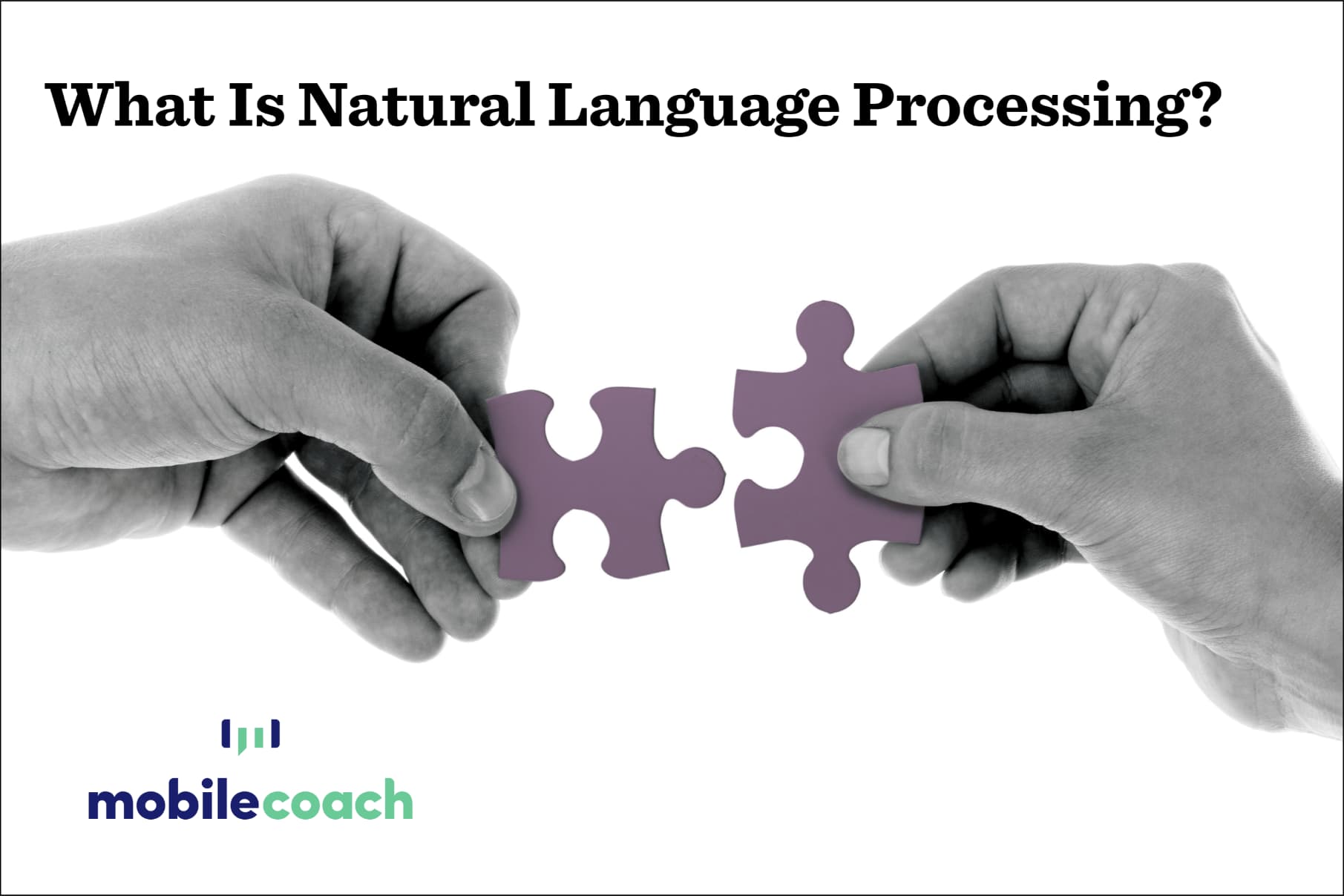 What Is Natural Language Processing?

mobilecoach